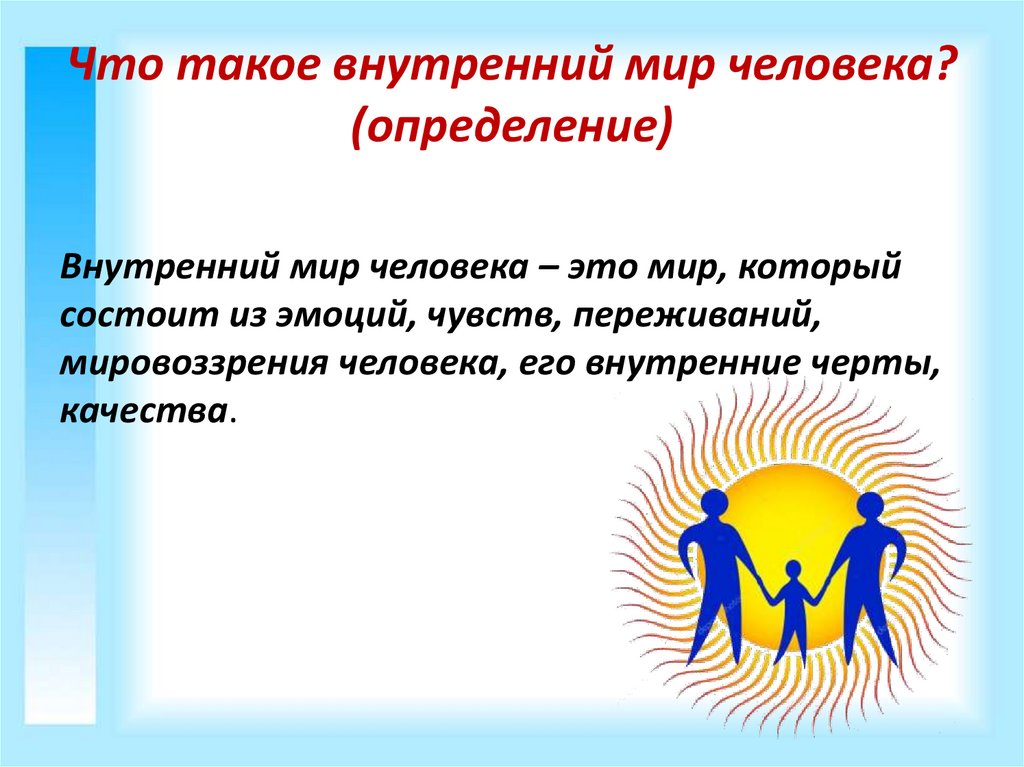 Что такое внутренний мир человека? (определение)

Внутренний мир человека – это мир, который состоит из эмоций, чувств, переживаний, мировоззрения человека, его внутренние черты, качества.